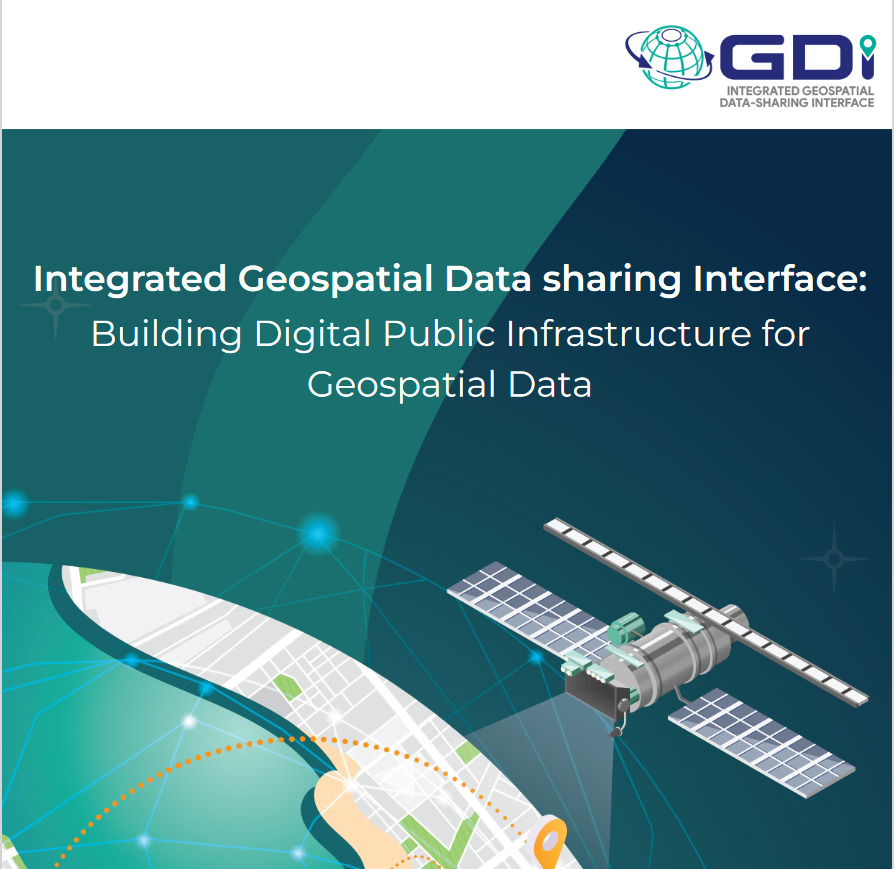 GDi
INTEGRATED GEOSPATIAL DATA-SHARING INTERFACE

Integrated Geospatial Data sharing Interface:
Building Digital Public Infrastructure for Geospatial Data